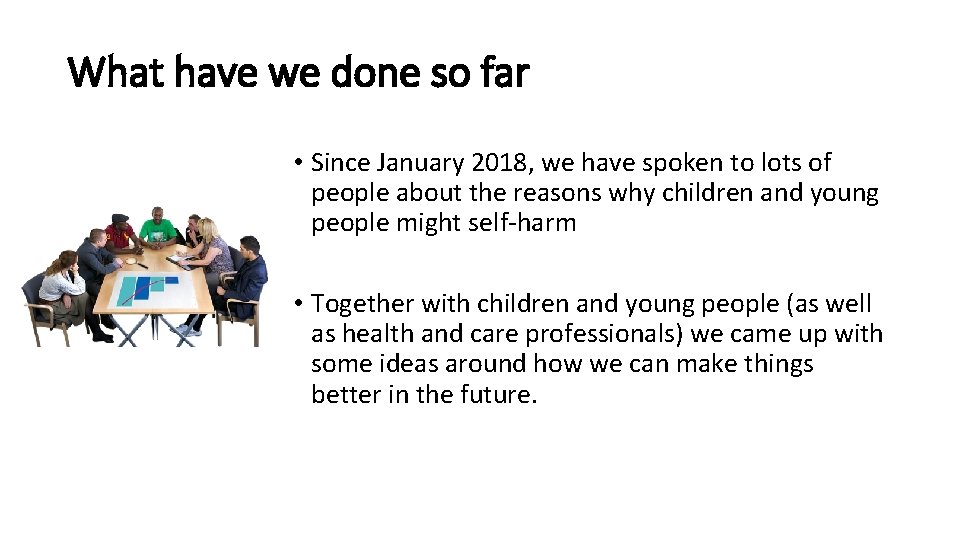 What have we done so far

• Since January 2018, we have spoken to lots of people about the reasons why children and young people might self-harm

• Together with children and young people (as well as health and care professionals) we came up with some ideas around how we can make things better in the future.